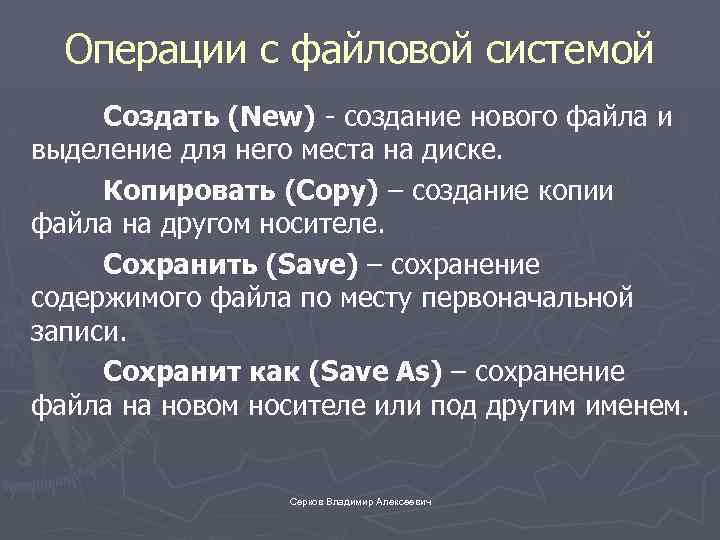 Операции с файловой системой

Создать (New) - создание нового файла и выделение для него места на диске.

Копировать (Copy) – создание копии файла на другом носителе.

Сохранить (Save) – сохранение содержимого файла по месту первоначальной записи.

Сохранит как (Save As) – сохранение файла на новом носителе или под другим именем.

Серков Владимир Алексеевич